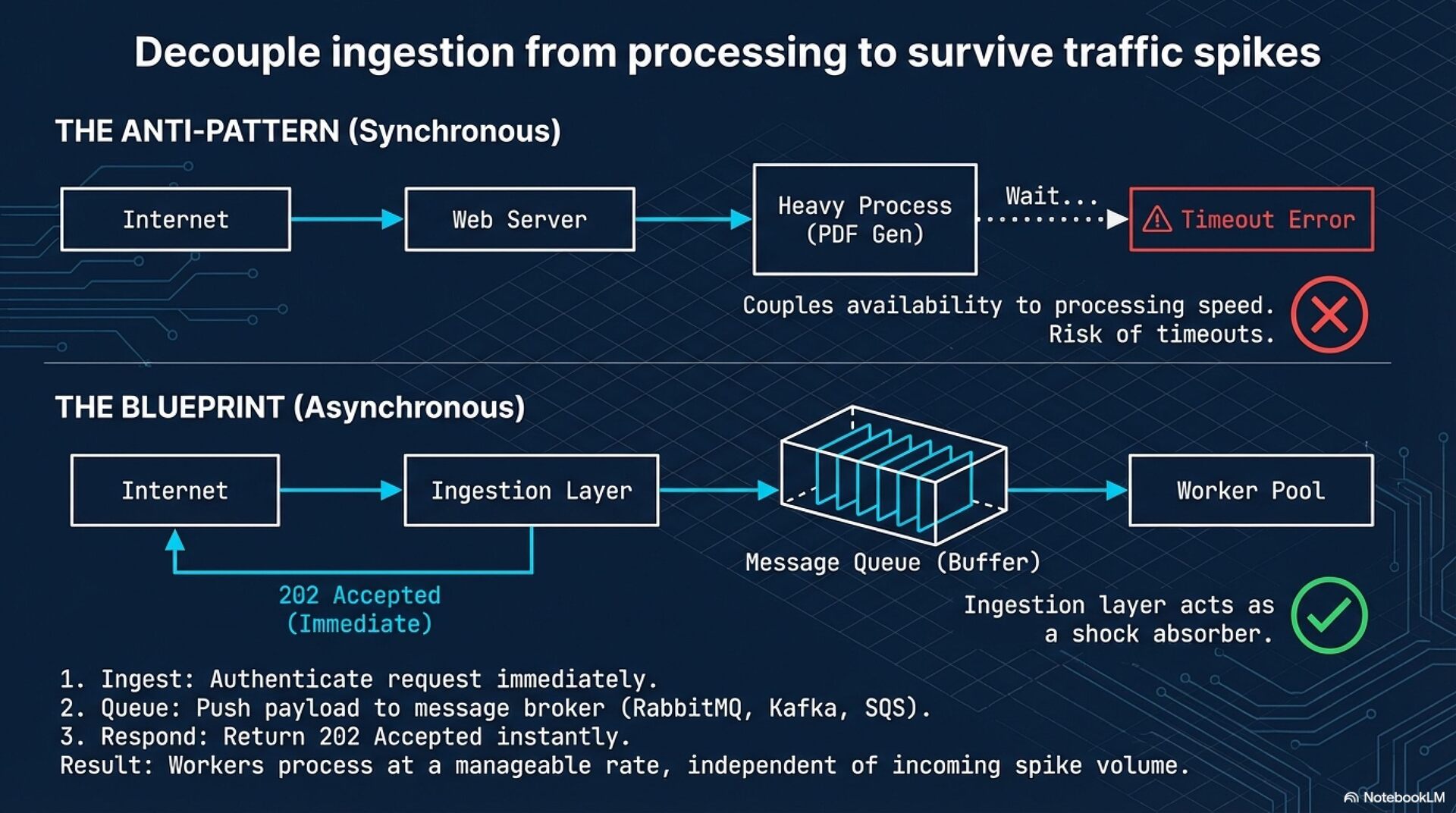 Decouple ingestion from processing to survive traffic spikes

THE ANTI-PATTERN (Synchronous)

Internet

Web Server

Heavy Process (PDF Gen)

Wait...

Timeout Error

Couples availability to processing speed. Risk of timeouts.

THE BLUEPRINT (Asynchronous)

Internet

Ingestion Layer

Message Queue (Buffer)

Worker Pool

202 Accepted (Immediate)

Ingestion layer acts as a shock absorber.

1. Ingest: Authenticate request immediately.
2. Queue: Push payload to message broker (RabbitMQ, Kafka, SQS).
3. Respond: Return 202 Accepted instantly.
Result: Workers process at a manageable rate, independent of incoming spike volume.

NotebookLM